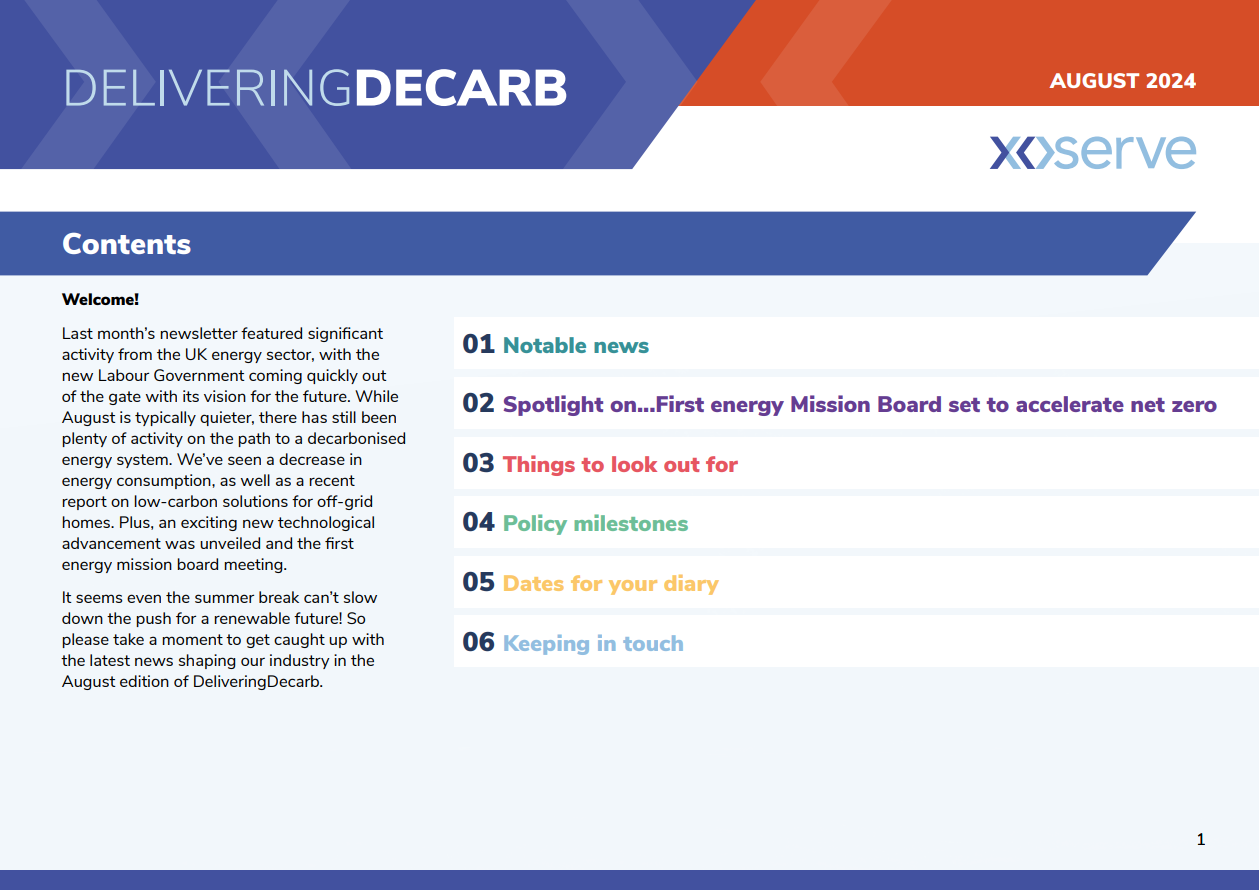 DELIVERINGDECARB

AUGUST 2024

xoserve

Contents

Welcome!

Last month's newsletter featured significant activity from the UK energy sector, with the new Labour Government coming quickly out of the gate with its vision for the future. While August is typically quieter, there has still been plenty of activity on the path to a decarbonised energy system. We've seen a decrease in energy consumption, as well as a recent report on low-carbon solutions for off-grid homes. Plus, an exciting new technological advancement was unveiled and the first energy mission board meeting.

It seems even the summer break can't slow down the push for a renewable future! So please take a moment to get caught up with the latest news shaping our industry in the August edition of DeliveringDecarb.

01 Notable news

02 Spotlight on...First energy Mission Board set to accelerate net zero

03 Things to look out for

04 Policy milestones

05 Dates for your diary

06 Keeping in touch

1